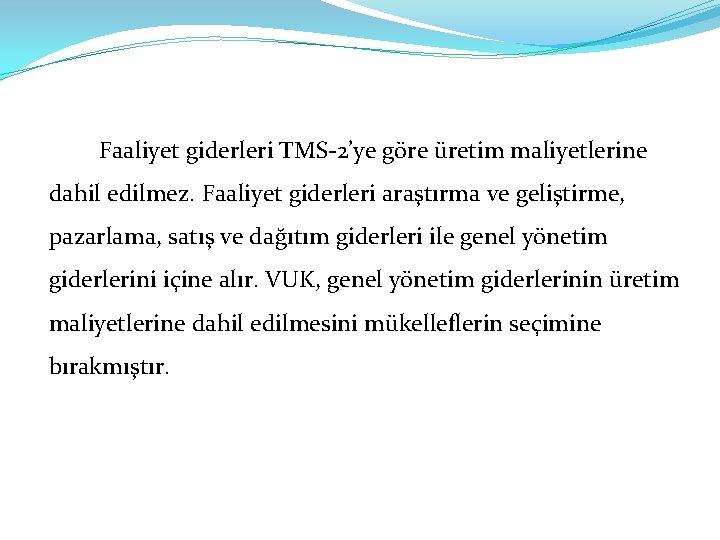 Faaliyet giderleri TMS-2'ye göre üretim maliyetlerine dahil edilmez. Faaliyet giderleri araştırma ve geliştirme, pazarlama, satış ve dağıtım giderleri ile genel yönetim giderlerini içine alır. VUK, genel yönetim giderlerinin üretim maliyetlerine dahil edilmesini mükelleflerin seçimine bırakmıştır.